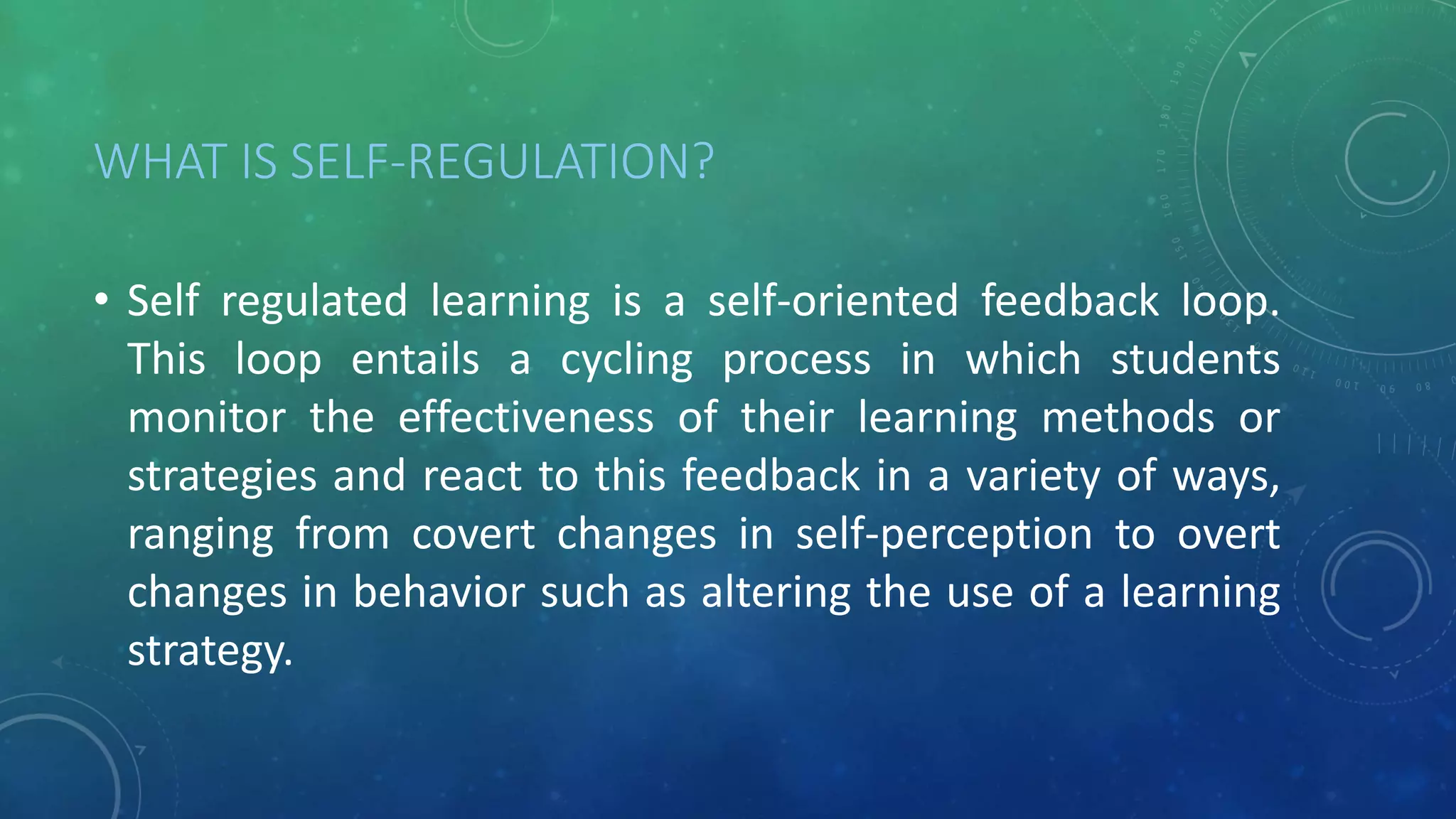 WHAT IS SELF-REGULATION?

• Self regulated learning is a self-oriented feedback loop. This loop entails a cycling process in which students monitor the effectiveness of their learning methods or strategies and react to this feedback in a variety of ways, ranging from covert changes in self-perception to overt changes in behavior such as altering the use of a learning strategy.